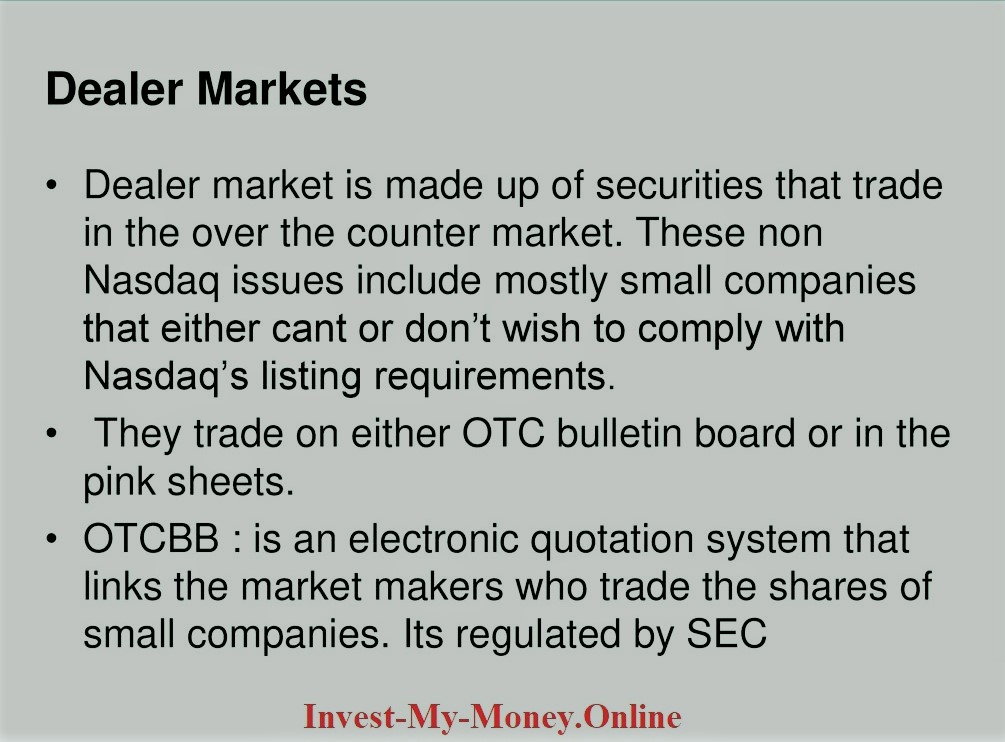 Dealer Markets

• Dealer market is made up of securities that trade in the over the counter market. These non Nasdaq issues include mostly small companies that either cant or don’t wish to comply with Nasdaq’s listing requirements.

• They trade on either OTC bulletin board or in the pink sheets.

• OTCBB : is an electronic quotation system that links the market makers who trade the shares of small companies. Its regulated by SEC

Invest-My-Money.Online